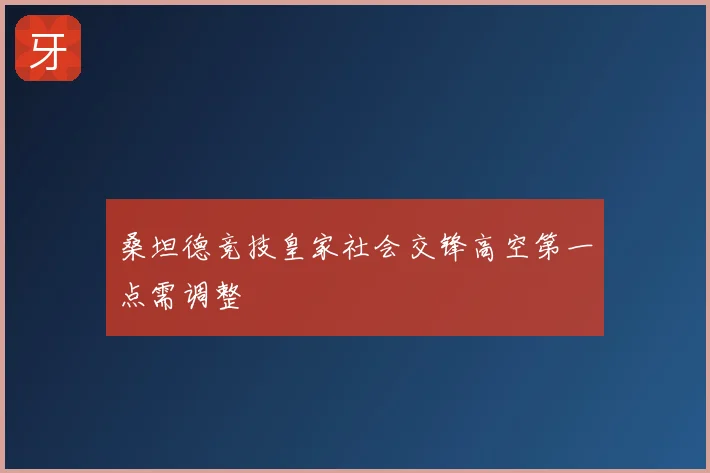 牙

桑坦德竞技皇家社会交锋高空第一点需调整